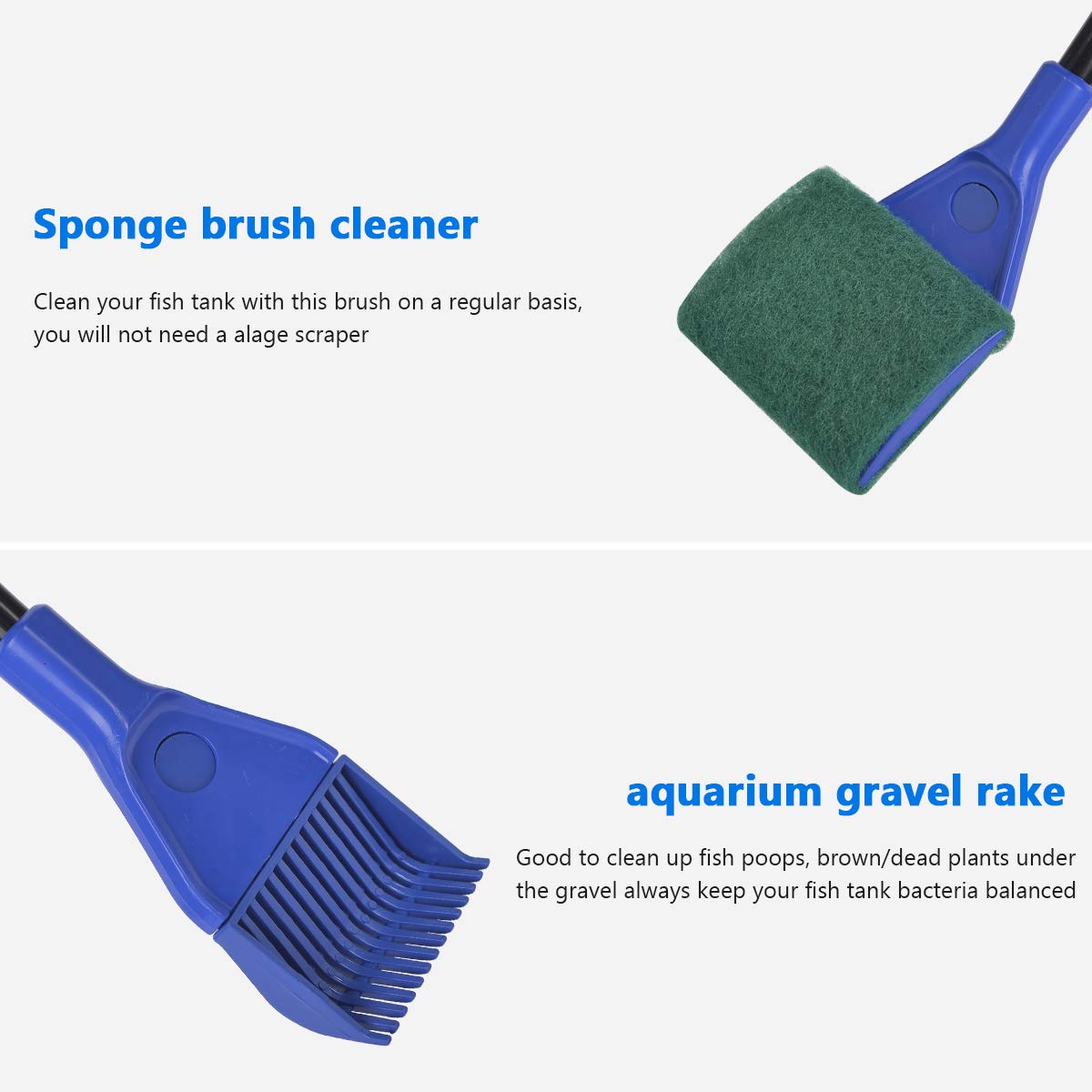 Sponge brush cleaner

Clean your fish tank with this brush on a regular basis, you will not need a alage scraper

aquarium gravel rake

Good to clean up fish poops, brown/dead plants under the gravel always keep your fish tank bacteria balanced